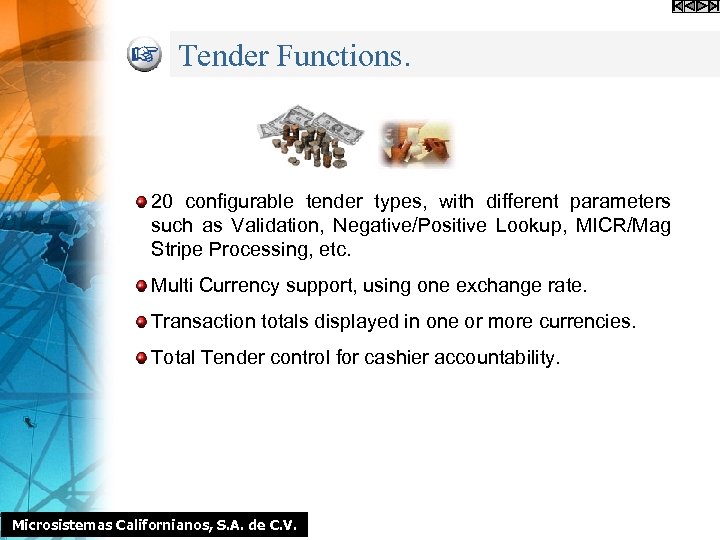 Tender Functions.

20 configurable tender types, with different parameters such as Validation, Negative/Positive Lookup, MICR/Mag Stripe Processing, etc.

Multi Currency support, using one exchange rate.

Transaction totals displayed in one or more currencies.

Total Tender control for cashier accountability.

Microsistemas Californianos, S.A. de C.V.